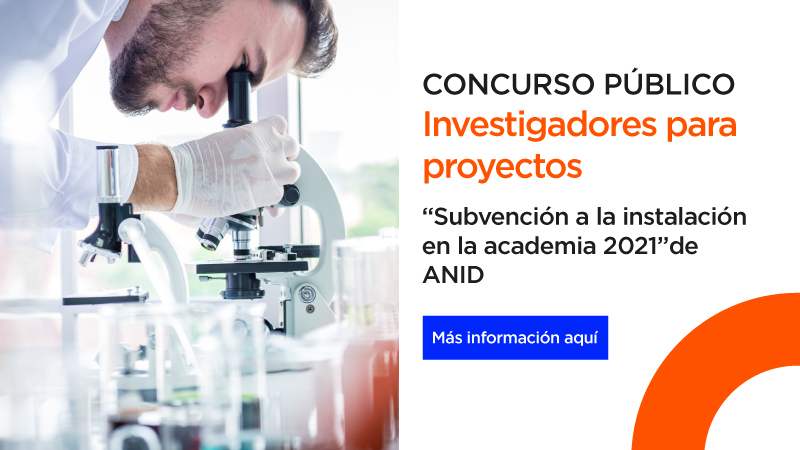 CONCURSO PÚBLICO
Investigadores para proyectos

“Subvención a la instalación en la academia 2021”de ANID

Más información aquí